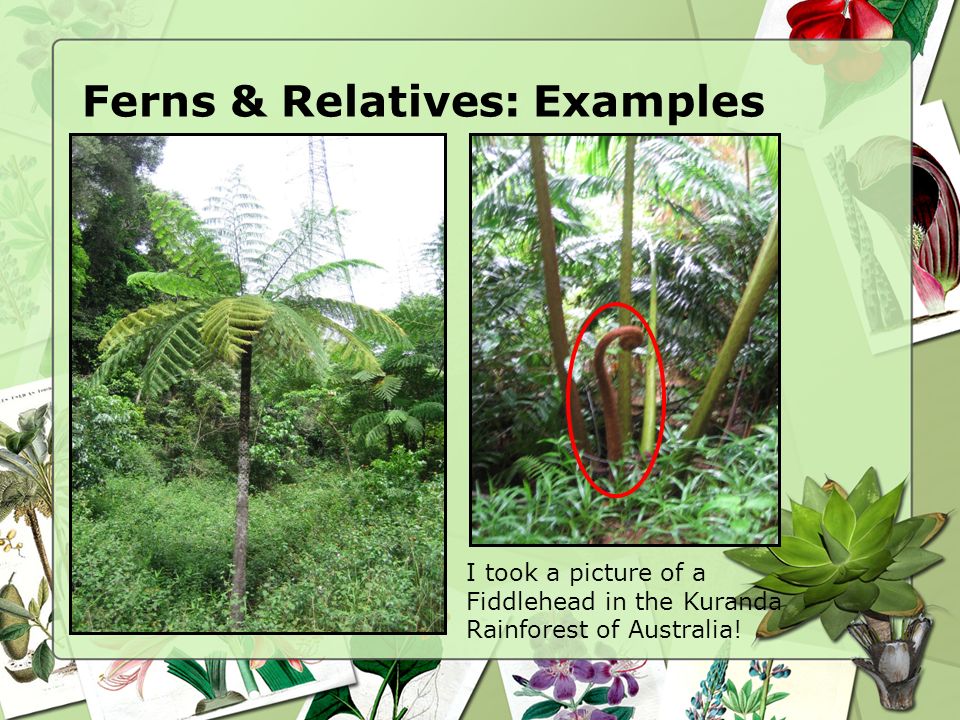 Ferns & Relatives: Examples

I took a picture of a Fiddlehead in the Kuranda Rainforest of Australia!